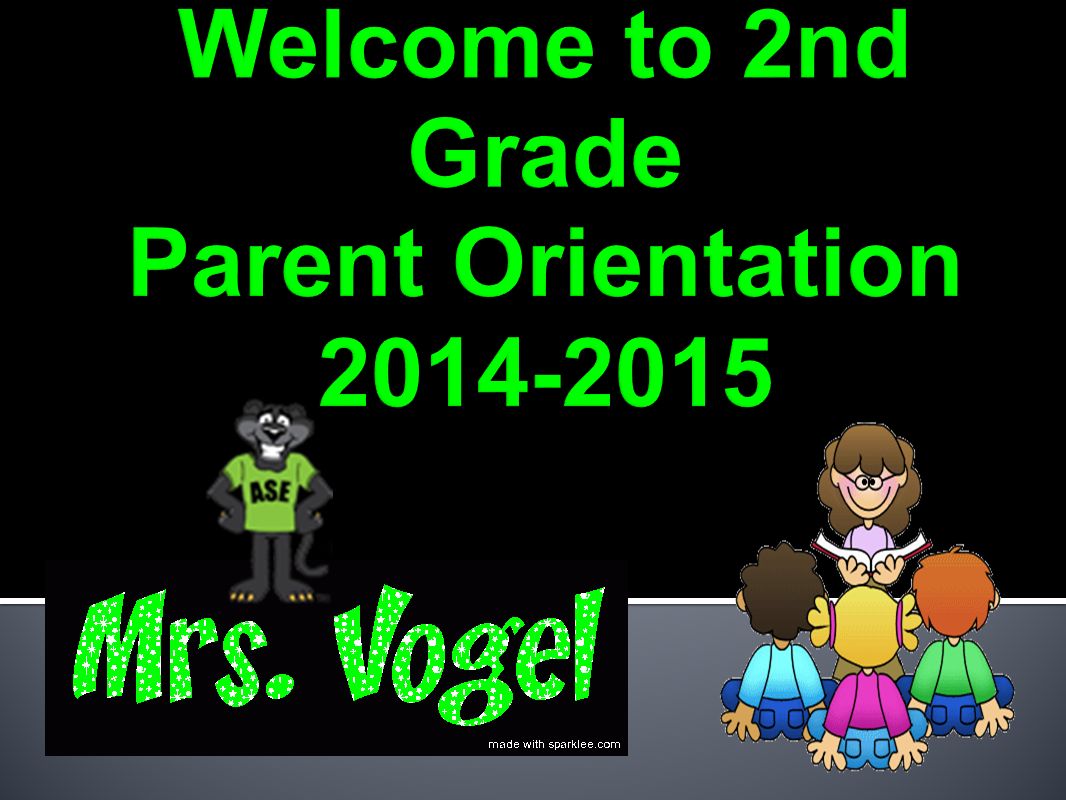 Welcome to 2nd Grade
Parent Orientation
2014-2015

ASE

Mrs. Vogel

made with sparklee.com